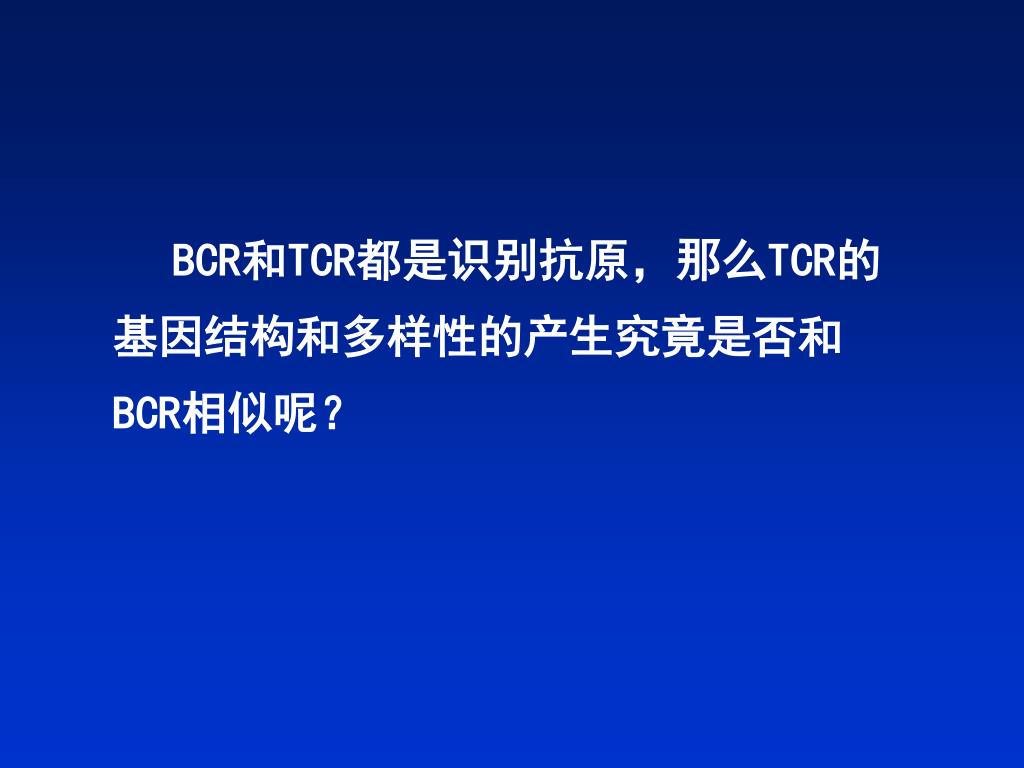 BCR和TCR都是识别抗原，那么TCR的基因结构和多样性的产生究竟是否和BCR相似呢？